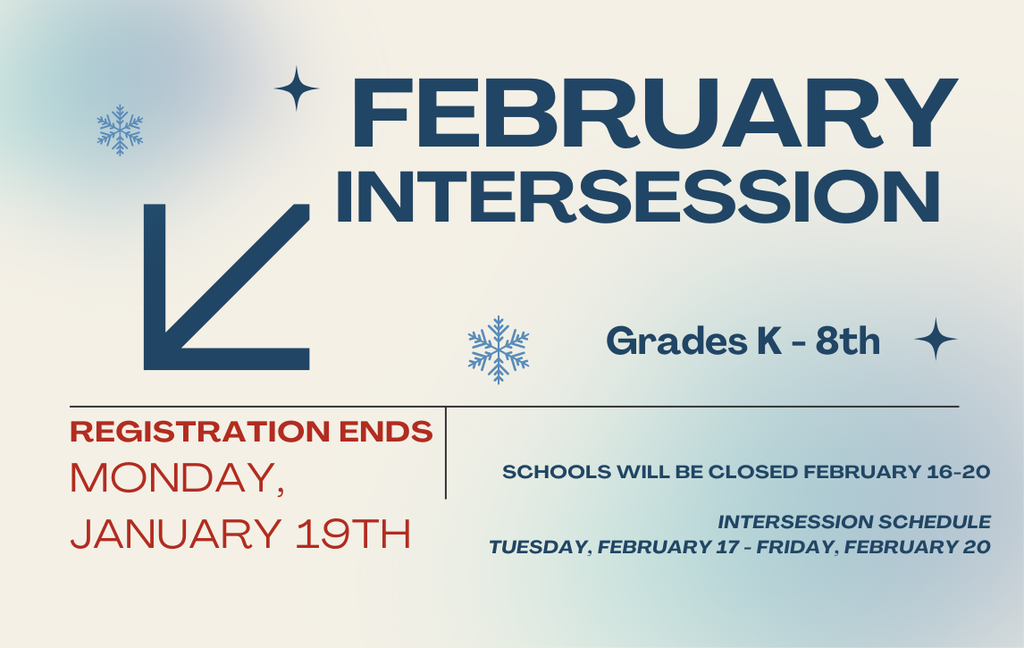 FEBRUARY INTERSESSION

Grades K - 8th

REGISTRATION ENDS
MONDAY, JANUARY 19TH

SCHOOLS WILL BE CLOSED FEBRUARY 16-20

INTERSESSION SCHEDULE
TUESDAY, FEBRUARY 17 - FRIDAY, FEBRUARY 20